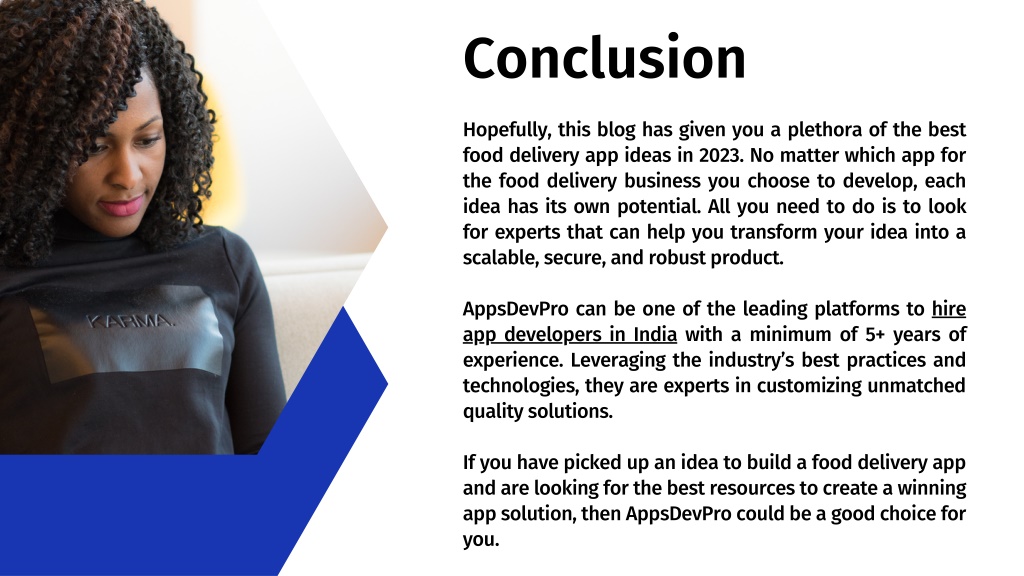 KARMA.

Conclusion

Hopefully, this blog has given you a plethora of the best food delivery app ideas in 2023. No matter which app for the food delivery business you choose to develop, each idea has its own potential. All you need to do is to look for experts that can help you transform your idea into a scalable, secure, and robust product.

AppsDevPro can be one of the leading platforms to hire app developers in India with a minimum of 5+ years of experience. Leveraging the industry's best practices and technologies, they are experts in customizing unmatched quality solutions.

If you have picked up an idea to build a food delivery app and are looking for the best resources to create a winning app solution, then AppsDevPro could be a good choice for you.